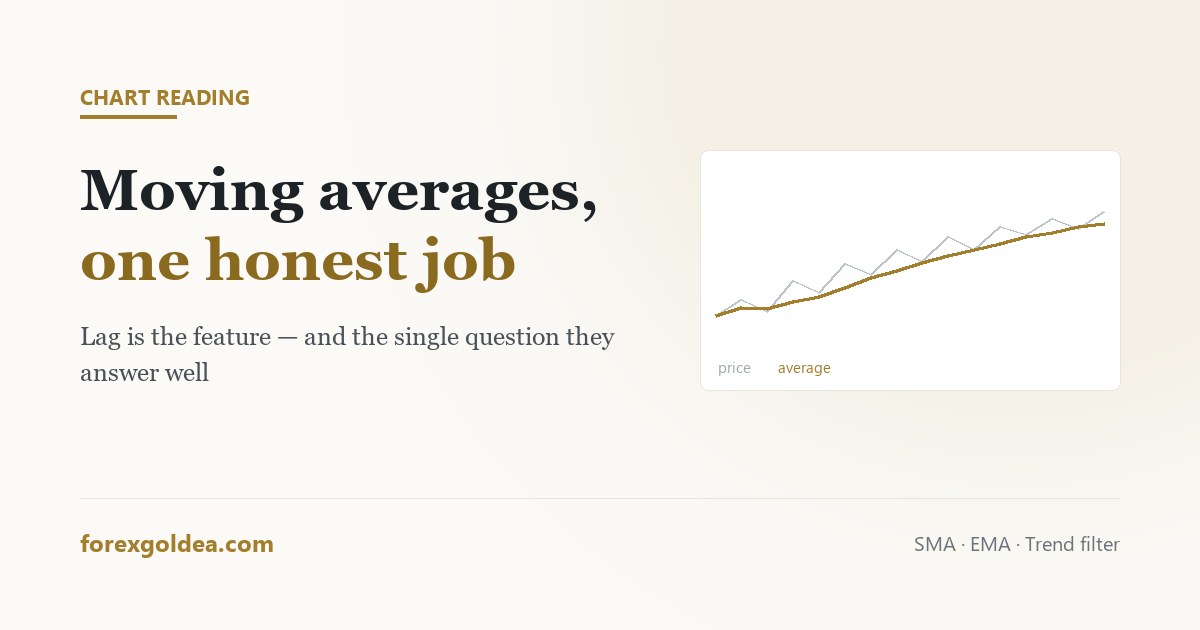 CHART READING

Moving averages, one honest job

Lag is the feature — and the single question they answer well

price average

forexgoldea.com

SMA · EMA · Trend filter